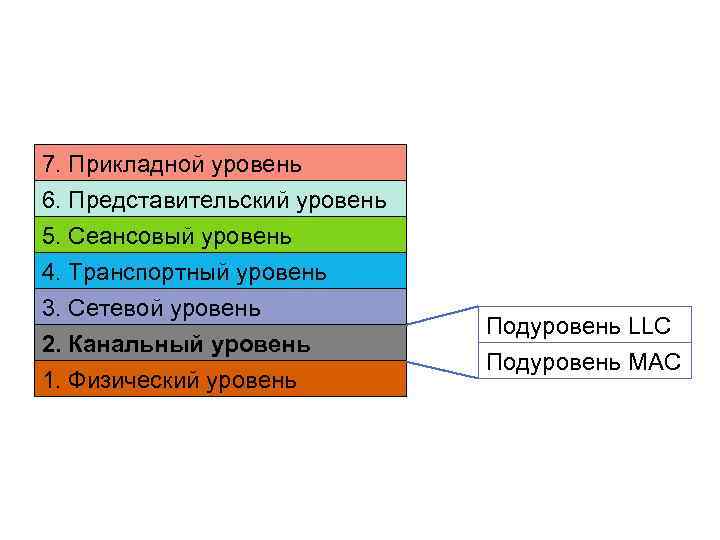 7. Прикладной уровень
6. Представительский уровень
5. Сеансовый уровень
4. Транспортный уровень
3. Сетевой уровень
2. Канальный уровень
1. Физический уровень

Подуровень LLC
Подуровень MAC